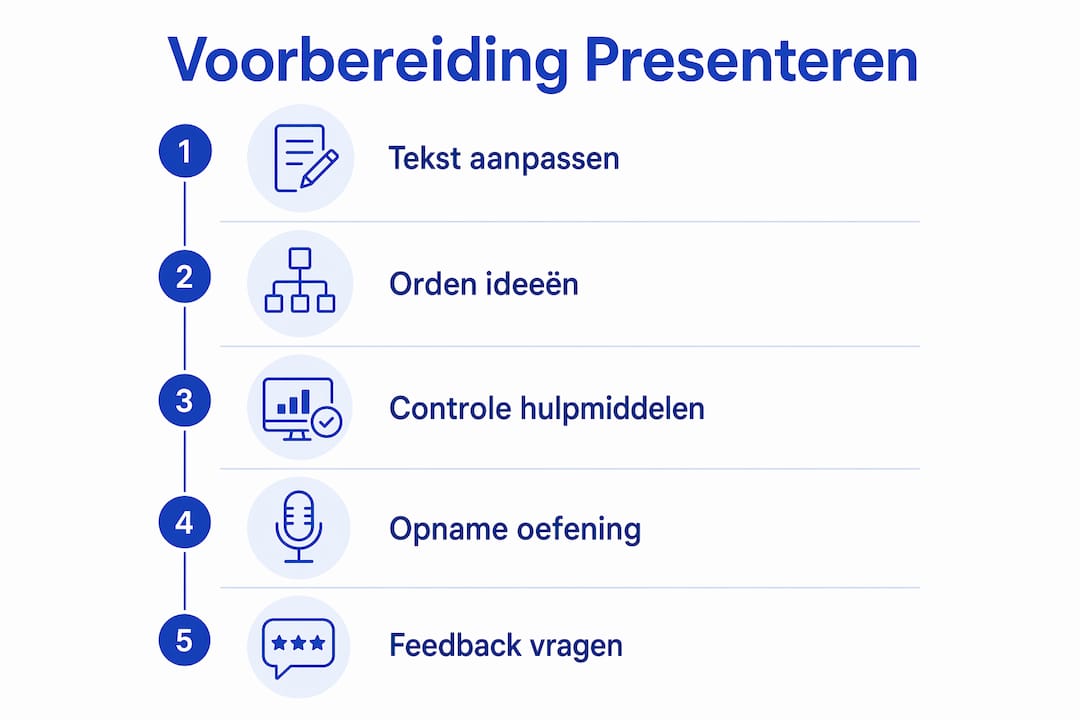 Voorbereiding Presenteren

1 Tekst aanpassen

2 Orden ideeën

3 Controle hulpmiddelen

4 Opname oefening

5 Feedback vragen